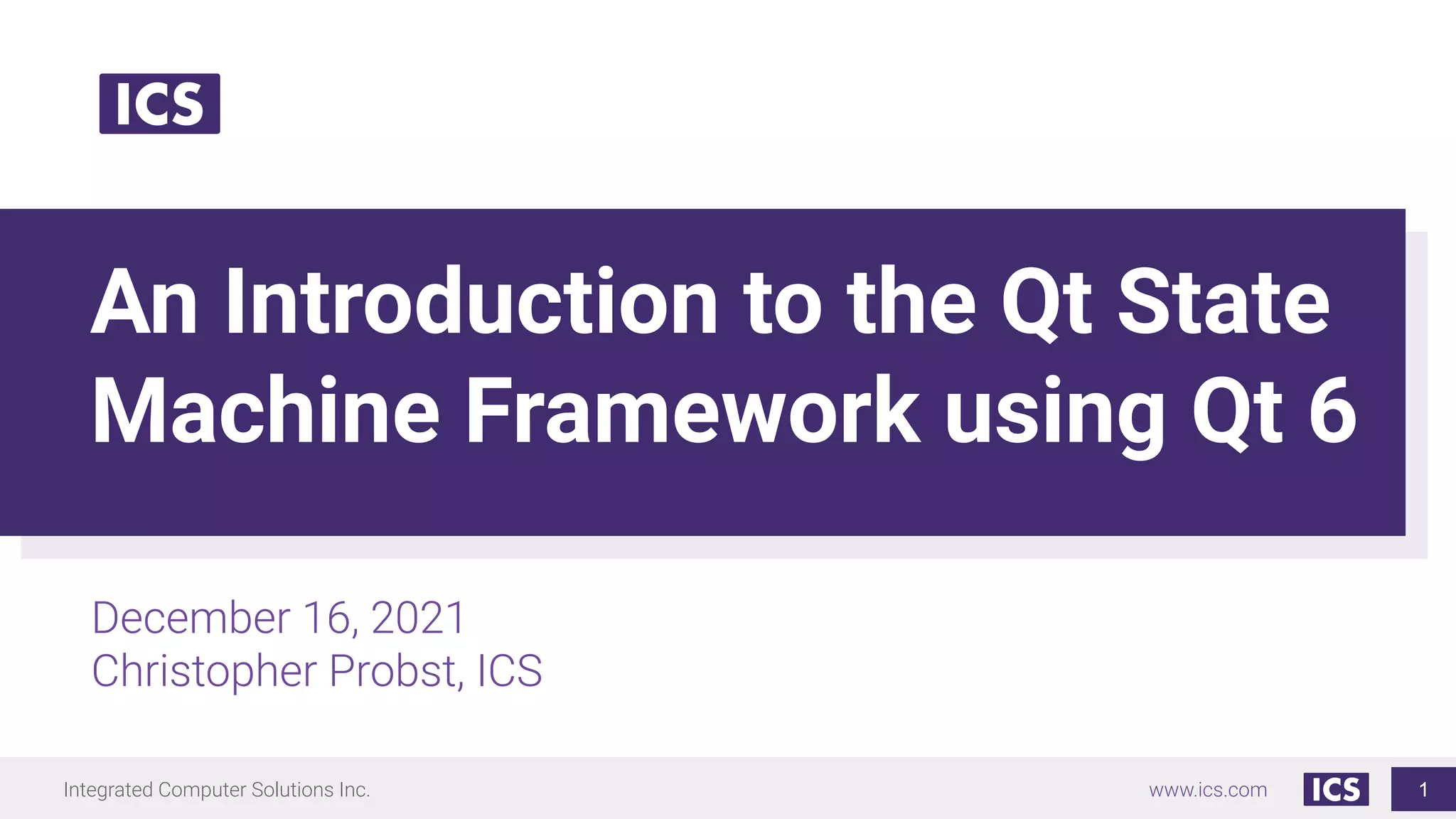 ICS

An Introduction to the Qt State Machine Framework using Qt 6

December 16, 2021
Christopher Probst, ICS

Integrated Computer Solutions Inc.

www.ics.com

ICS

1